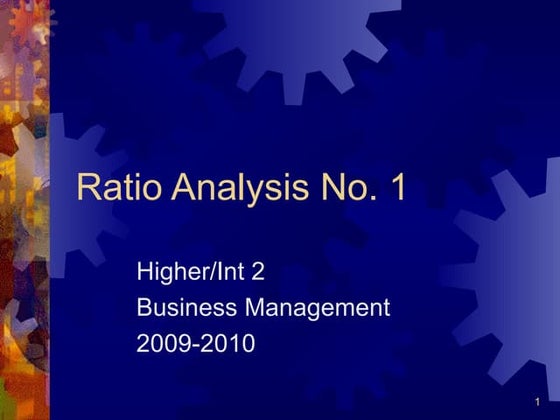 Ratio Analysis No. 1

Higher/Int 2
Business Management
2009-2010

1